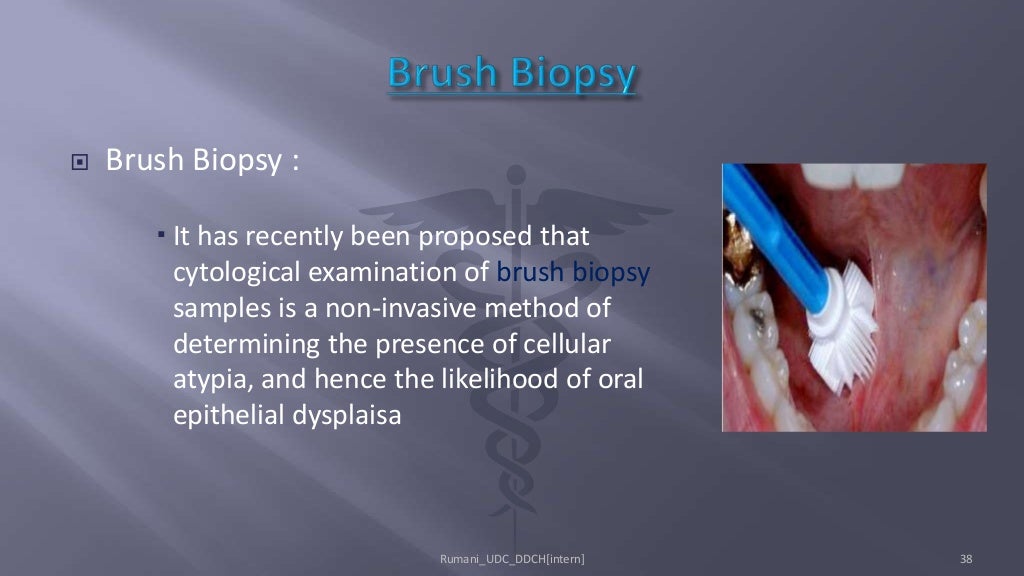 Brush Biopsy

Brush Biopsy :

It has recently been proposed that cytological examination of brush biopsy samples is a non-invasive method of determining the presence of cellular atypia, and hence the likelihood of oral epithelial dysplaisa

Rumani_UDC_DDCH[intern]

38